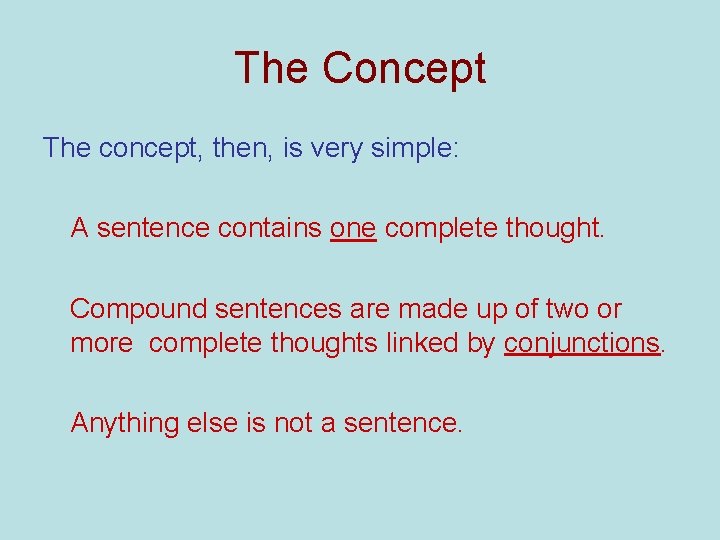 The Concept

The concept, then, is very simple:

A sentence contains one complete thought.

Compound sentences are made up of two or more complete thoughts linked by conjunctions.

Anything else is not a sentence.